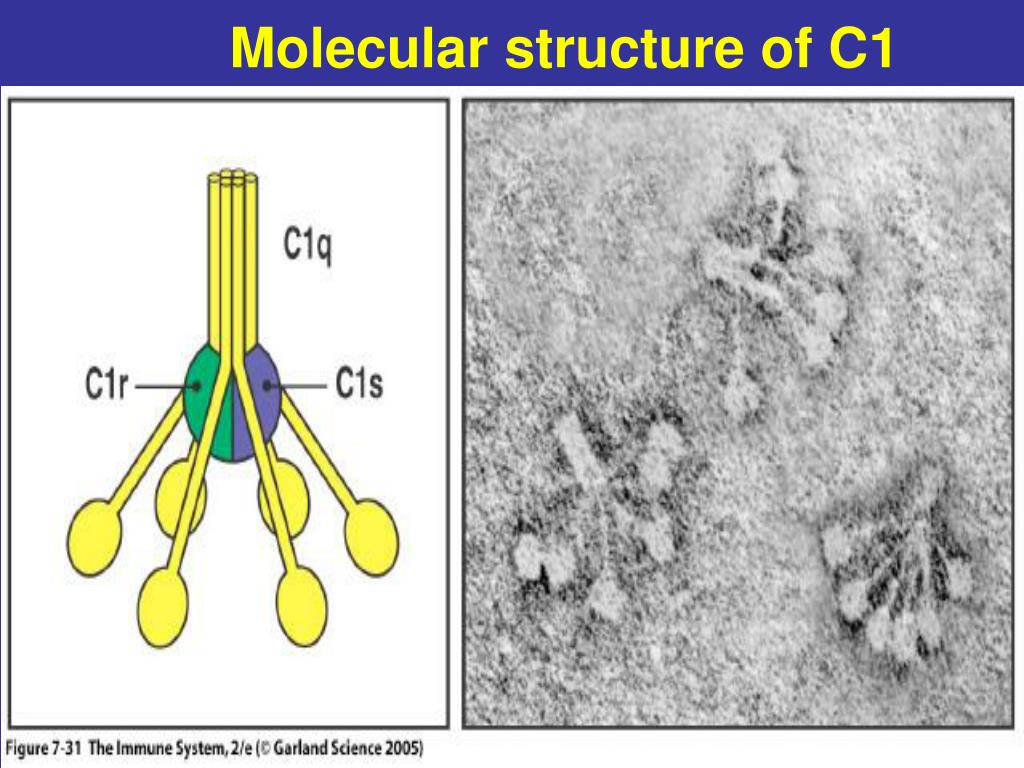 Molecular structure of C1

C1q

C1r

C1s

Figure 7-31 The Immune System, 2/e (© Garland Science 2005)